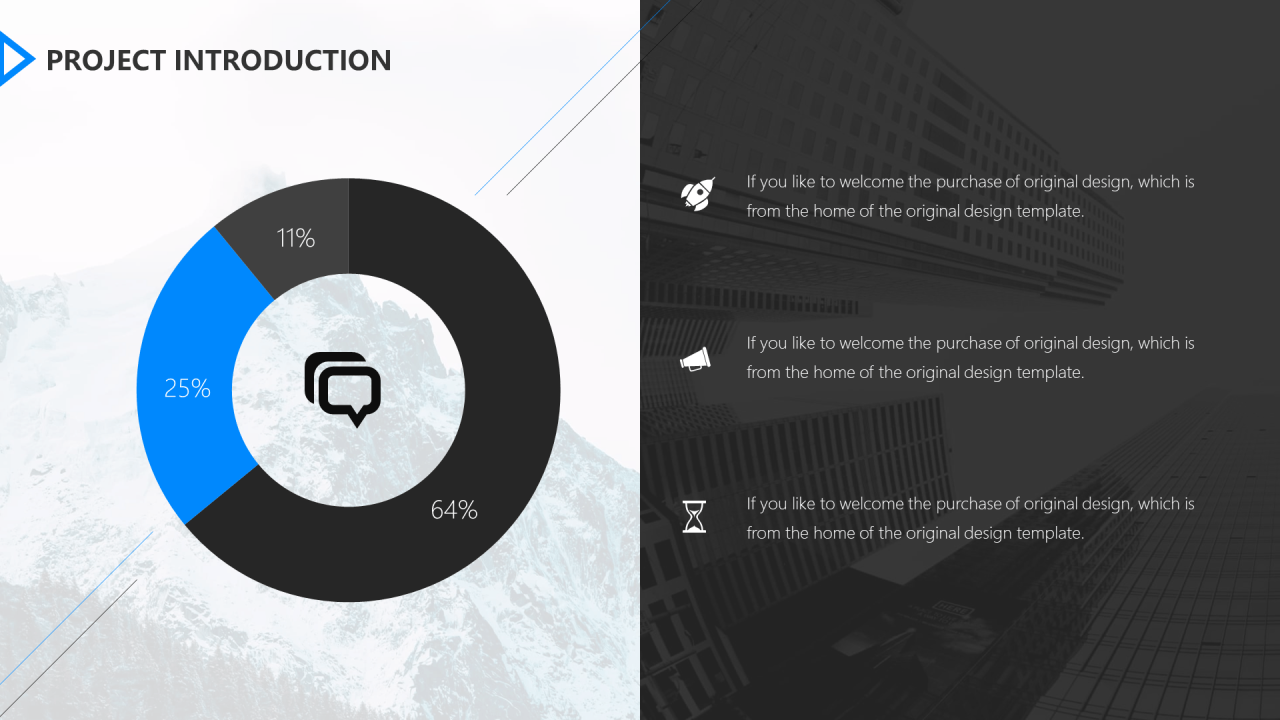 PROJECT INTRODUCTION

11%

25%

64%

If you like to welcome the purchase of original design, which is from the home of the original design template.

If you like to welcome the purchase of original design, which is from the home of the original design template.

If you like to welcome the purchase of original design, which is from the home of the original design template.